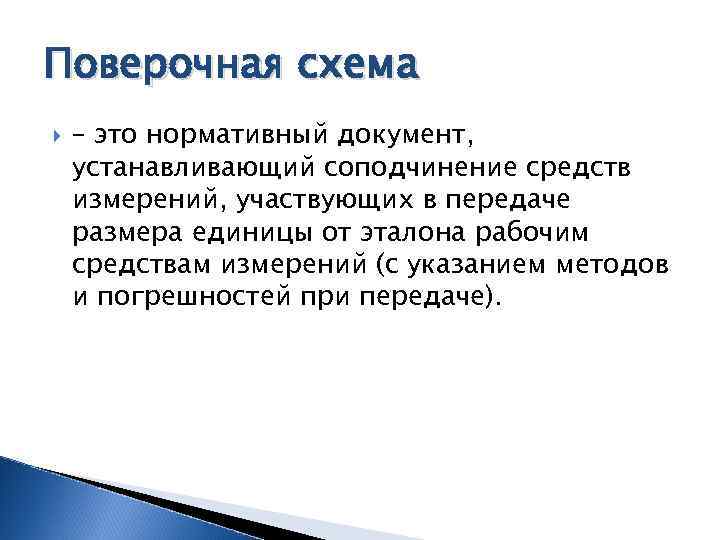 Поверочная схема

– это нормативный документ, устанавливающий соподчинение средств измерений, участвующих в передаче размера единицы от эталона рабочим средствам измерений (с указанием методов и погрешностей при передаче).